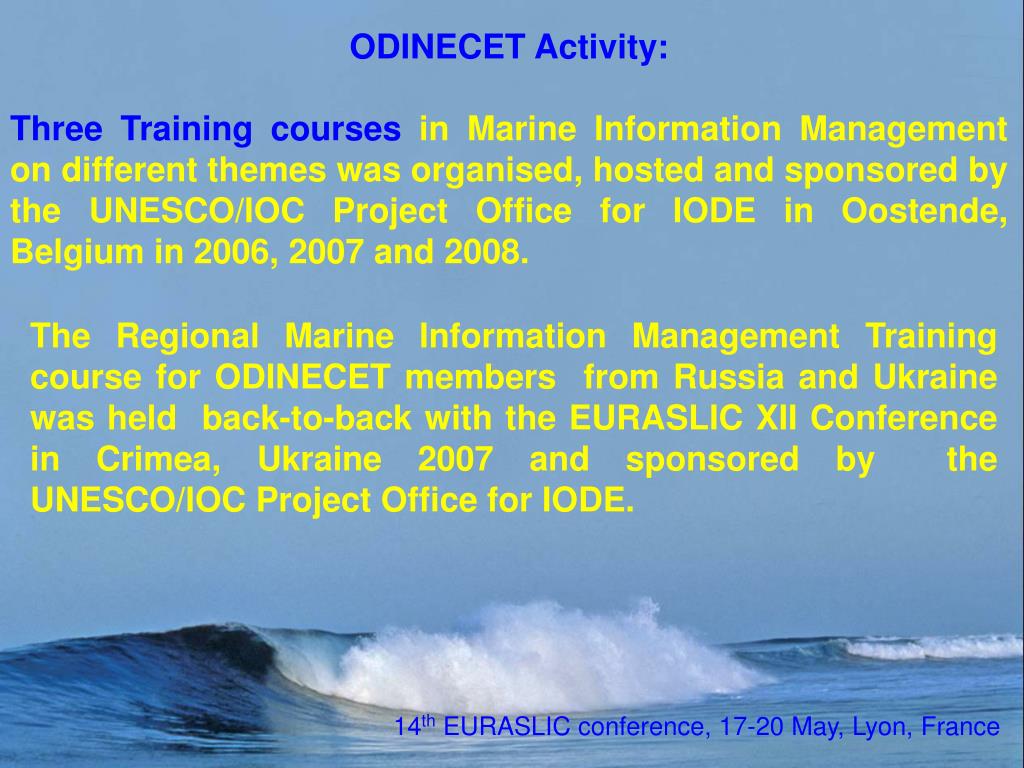 ODINECET Activity:

Three Training courses in Marine Information Management on different themes was organised, hosted and sponsored by the UNESCO/IOC Project Office for IODE in Oostende, Belgium in 2006, 2007 and 2008.

The Regional Marine Information Management Training course for ODINECET members from Russia and Ukraine was held back-to-back with the EURASLIC XII Conference in Crimea, Ukraine 2007 and sponsored by the UNESCO/IOC Project Office for IODE.

14$^{th}$ EURASLIC conference, 17-20 May, Lyon, France